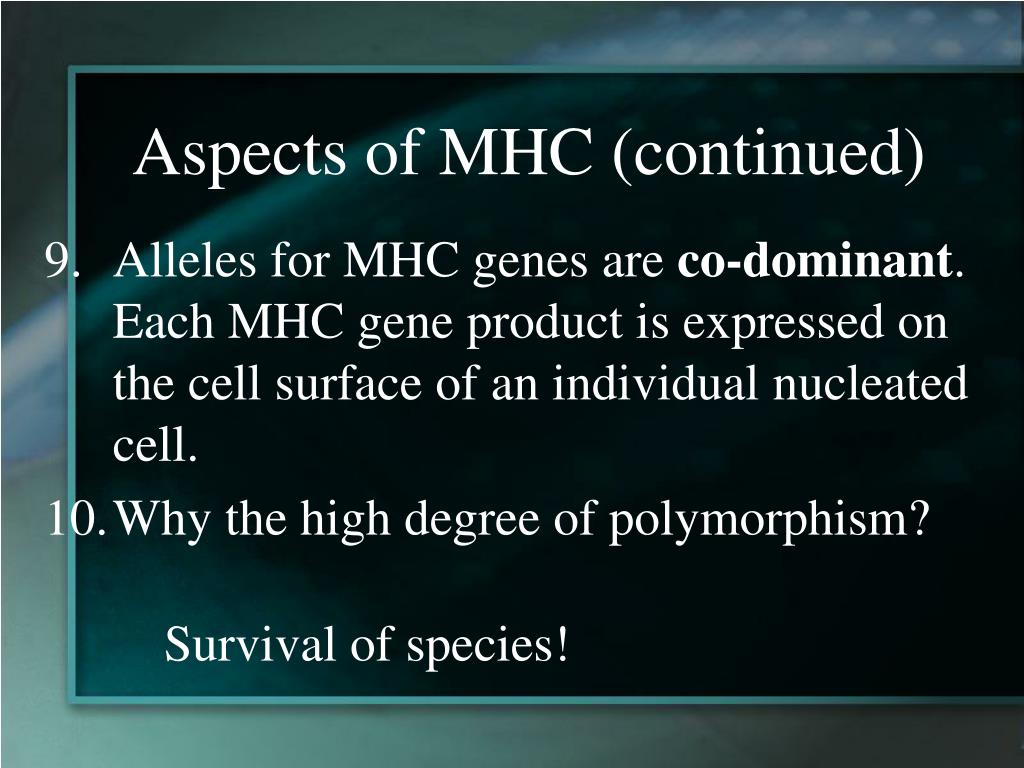 Aspects of MHC (continued)

9. Alleles for MHC genes are co-dominant. Each MHC gene product is expressed on the cell surface of an individual nucleated cell.

10. Why the high degree of polymorphism?

Survival of species!